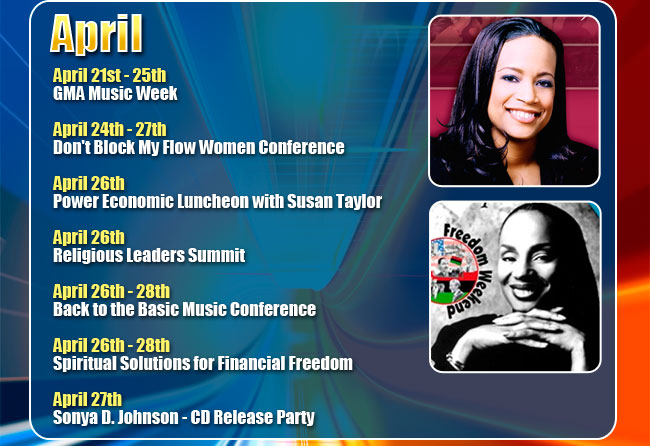 April

April 21st - 25th
GMA Music Week

April 24th - 27th
Don't Block My Flow Women Conference

April 26th
Power Economic Luncheon with Susan Taylor

April 26th
Religious Leaders Summit

April 26th - 28th
Back to the Basic Music Conference

April 26th - 28th
Spiritual Solutions for Financial Freedom

April 27th
Sonya D. Johnson - CD Release Party

Freedom Weekend